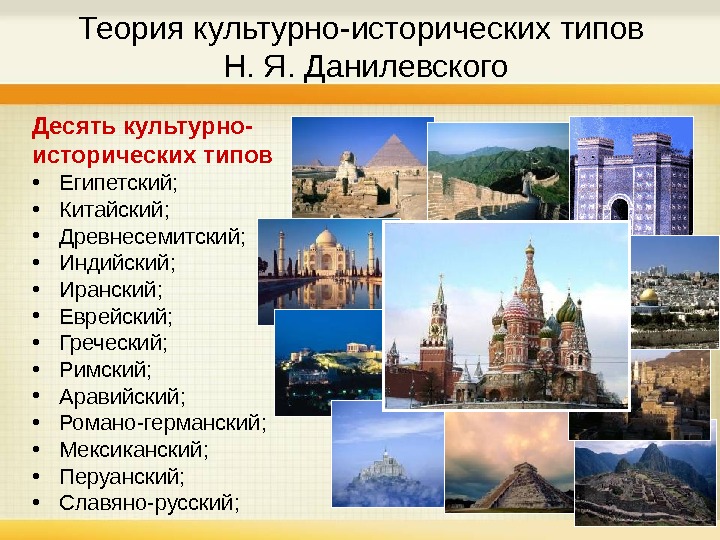 Теория культурно-исторических типов Н. Я. Данилевского

Десять культурно-исторических типов
• Египетский;
• Китайский;
• Древнесемитский;
• Индийский;
• Иранский;
• Еврейский;
• Греческий;
• Римский;
• Аравийский;
• Романо-германский;
• Мексиканский;
• Перуанский;
• Славяно-русский;